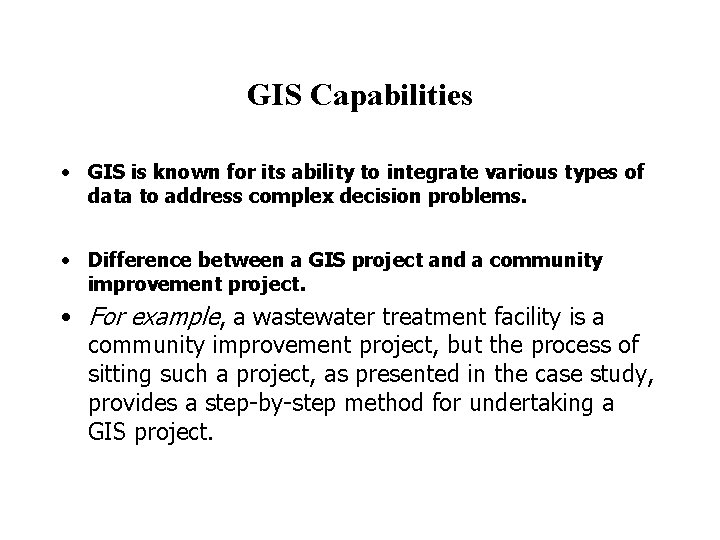 GIS Capabilities

• GIS is known for its ability to integrate various types of data to address complex decision problems.

• Difference between a GIS project and a community improvement project.

• For example, a wastewater treatment facility is a community improvement project, but the process of sitting such a project, as presented in the case study, provides a step-by-step method for undertaking a GIS project.